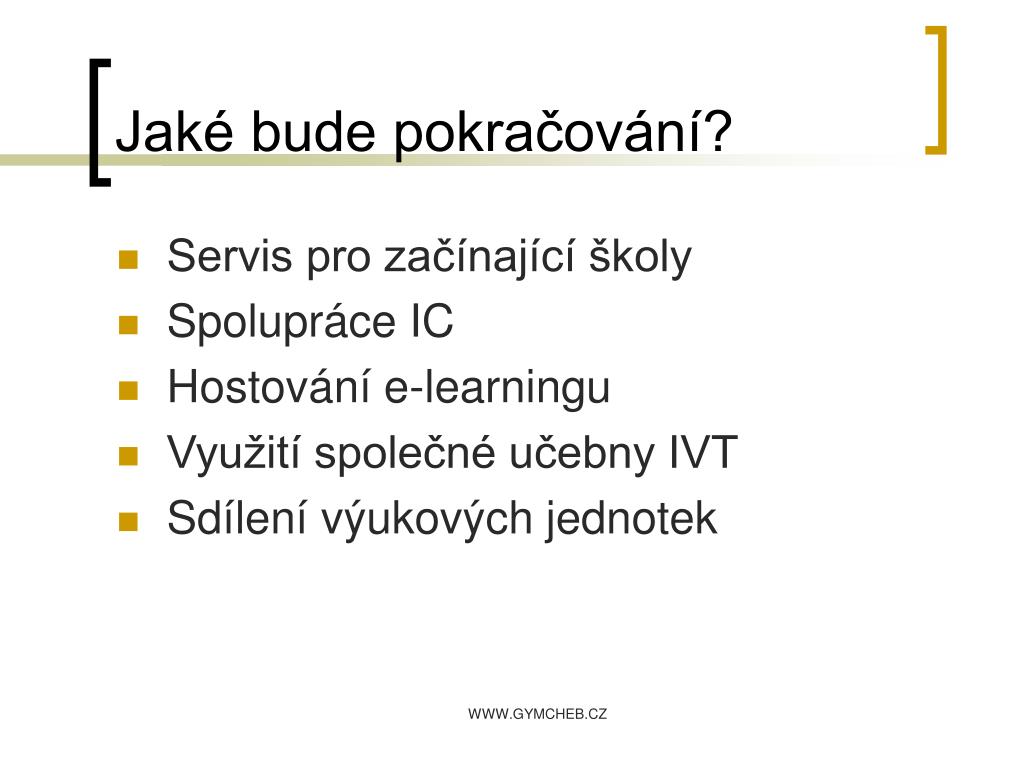 Jaké bude pokračování?

- Servis pro začínající školy
- Spolupráce IC
- Hostování e-learningu
- Využití společné učebny IVT
- Sdílení výukových jednotek

WWW.GYMCHEB.CZ